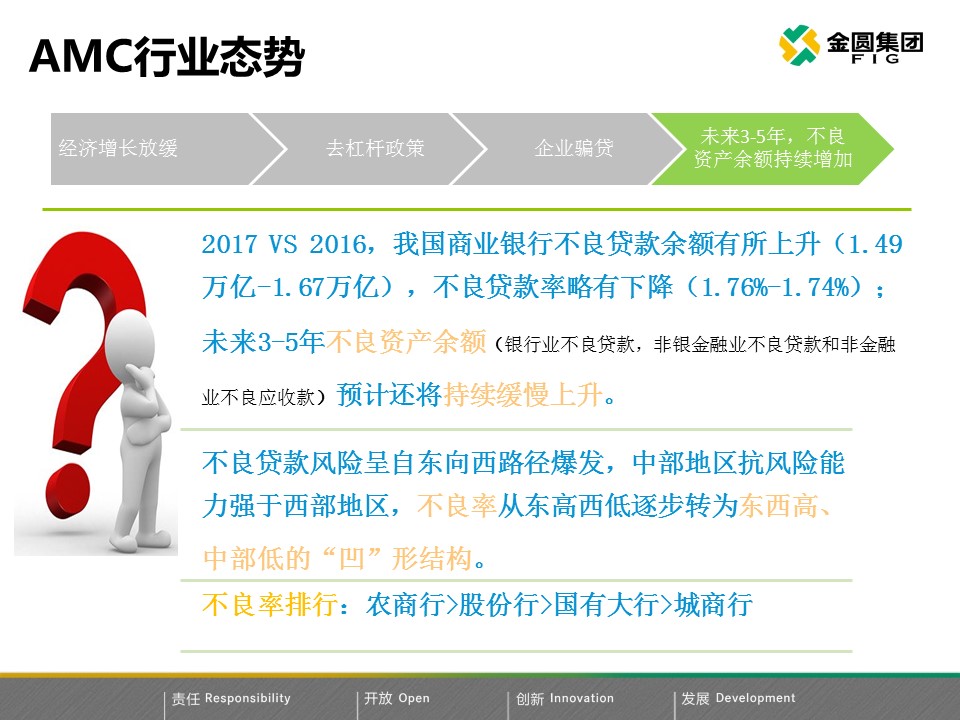 AMC行业态势

金圆集团
FIG

经济增长放缓

去杠杆政策

企业骗贷

未来3-5年，不良资产余额持续增加

2017 VS 2016，我国商业银行不良贷款余额有所上升（1.49万亿-1.67万亿），不良贷款率略有下降（1.76%-1.74%）；

未来3-5年不良资产余额（银行业不良贷款，非银金融业不良贷款和非金融业不良应收款）预计还将持续缓慢上升。

不良贷款风险呈自东向西路径爆发，中部地区抗风险能力强于西部地区，不良率从东高西低逐步转为东西高、中部低的“凹”形结构。

不良率排行：农商行>股份行>国有大行>城商行

责任 Responsibility

开放 Open

创新 Innovation

发展 Development